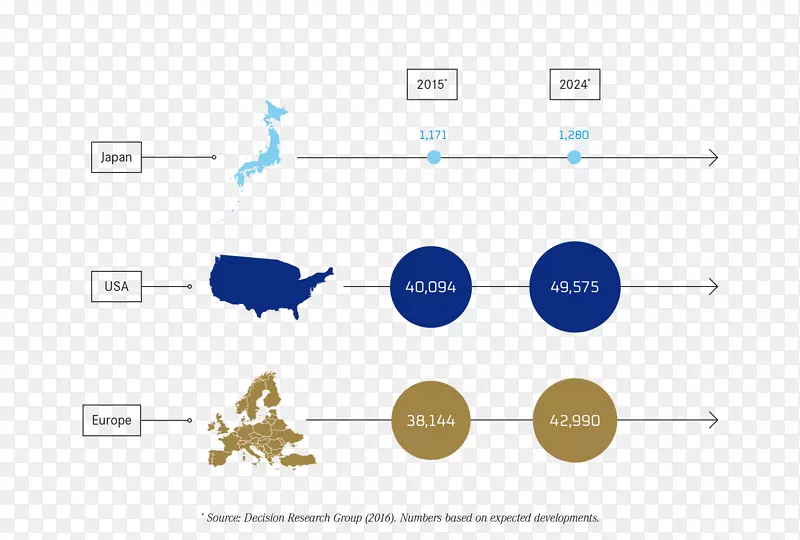 2015*

2024*

Japan

1,171

1,280

USA

40,094

49,575

Europe

38,144

42,990

* Source: Decision Research Group (2016). Numbers based on expected developments.